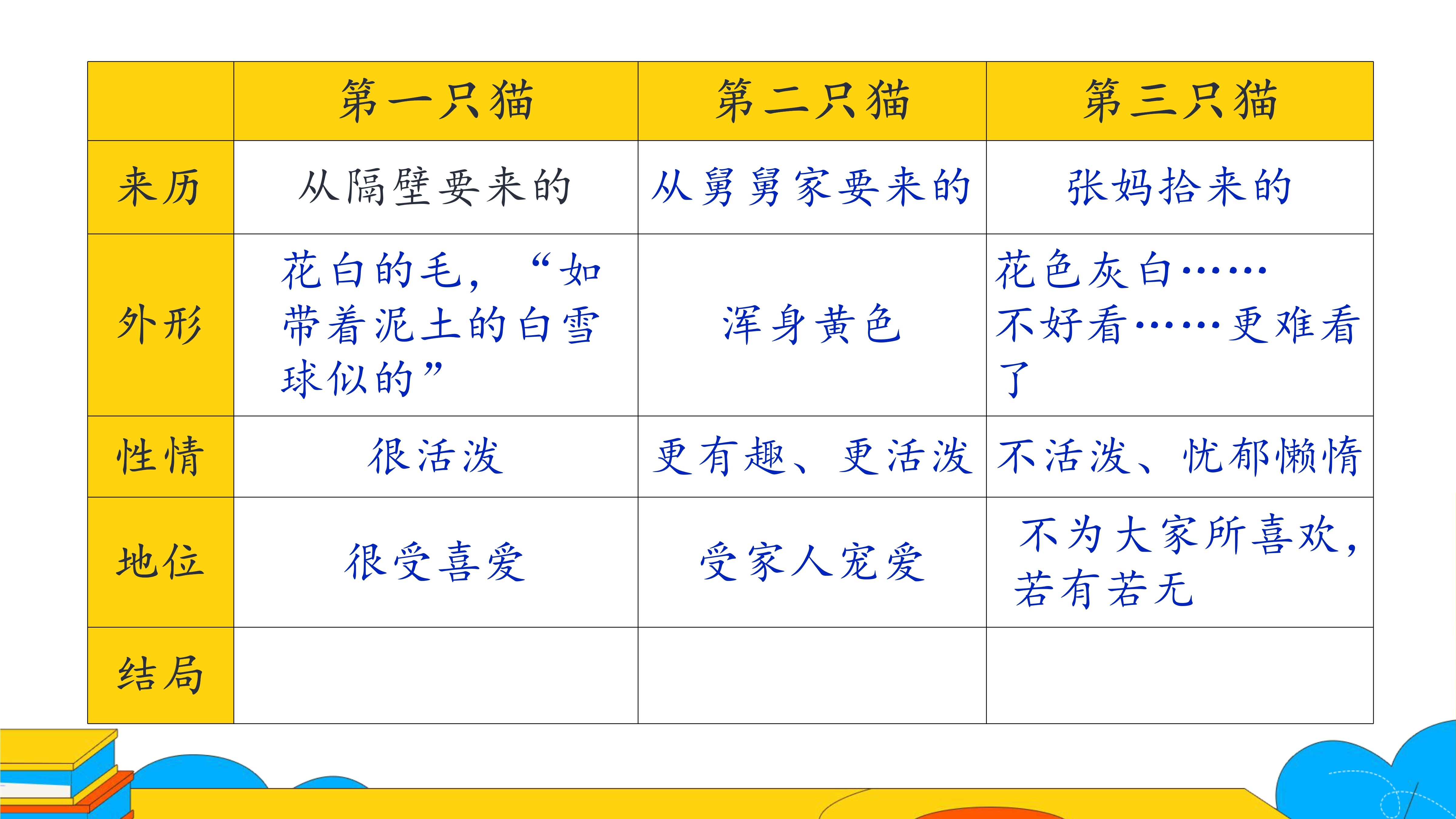 |  | 第一只猫 | 第二只猫 | 第三只猫 |
|---|---|---|---|
| 来历 | 从隔壁要来的 | 从舅舅家要来的 | 张妈拾来的 |
| 外形 | 花白的毛，“如带着泥土的白雪球似的” | 浑身黄色 | 花色灰白……不好看……更难看了 |
| 性情 | 很活泼 | 更有趣、更活泼 | 不活泼、忧郁懒惰 |
| 地位 | 很受喜爱 | 受家人宠爱 | 不为大家所喜欢，若有若无 |
| 结局 |  |  |  |